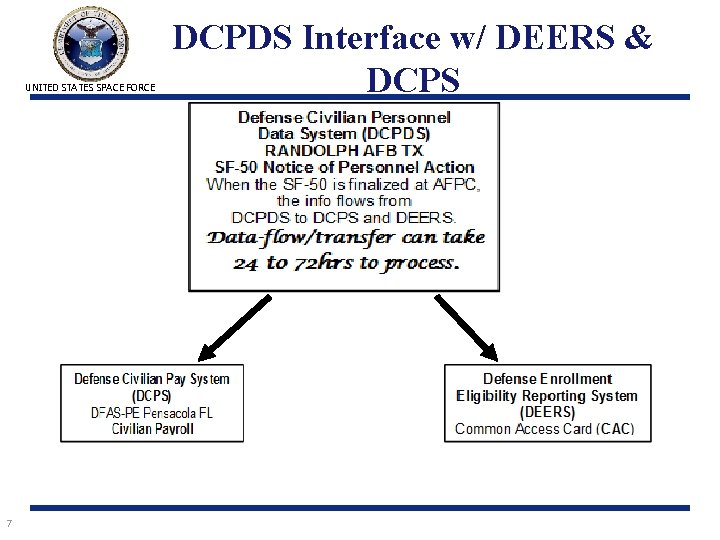 UNITED STATES SPACE FORCE

DCPDS Interface w/ DEERS & DCPS

Defense Civilian Personnel Data System (DCPDS)
RANDOLPH AFB TX
SF-50 Notice of Personnel Action
When the SF-50 is finalized at AFPC, the info flows from DCPDS to DCPS and DEERS.
Data-flow/transfer can take 24 to 72hrs to process.

Defense Civilian Pay System (DCPS)
DFAS-PE Pensacola FL
Civilian Payroll

Defense Enrollment Eligibility Reporting System (DEERS)
Common Access Card (CAC)

7